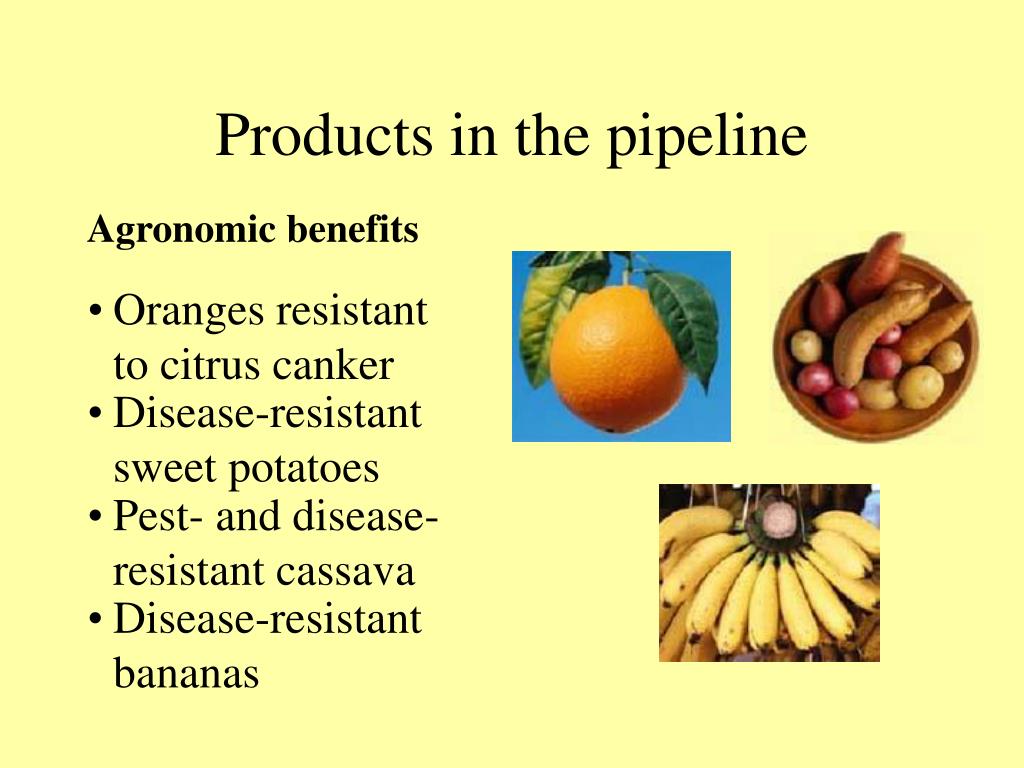 Products in the pipeline

Agronomic benefits

• Oranges resistant to citrus canker
• Disease-resistant sweet potatoes
• Pest- and disease-resistant cassava
• Disease-resistant bananas